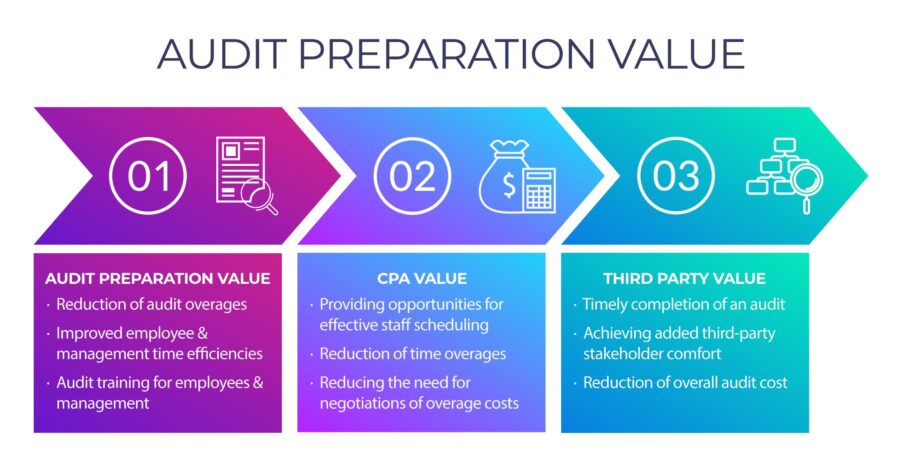 AUDIT PREPARATION VALUE

01

02

$

03

AUDIT PREPARATION VALUE
· Reduction of audit overages
· Improved employee & management time efficiencies
· Audit training for employees & management

CPA VALUE
· Providing opportunities for effective staff scheduling
· Reduction of time overages
· Reducing the need for negotiations of overage costs

THIRD PARTY VALUE
· Timely completion of an audit
· Achieving added third-party stakeholder comfort
· Reduction of overall audit cost